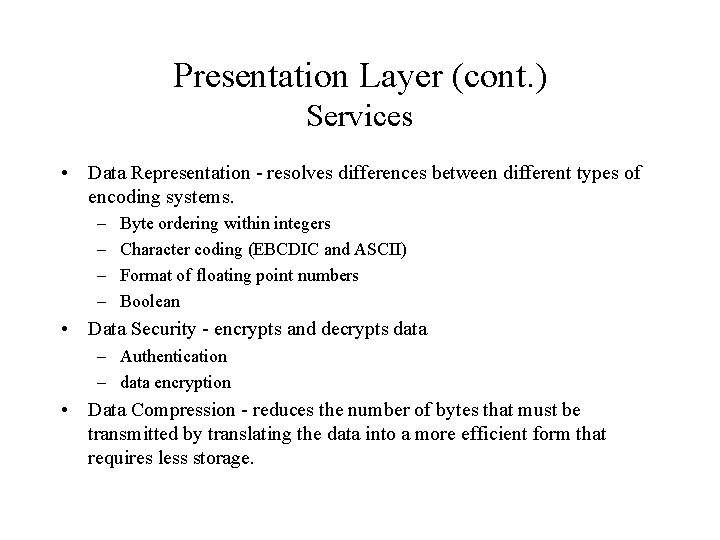 Presentation Layer (cont.)
Services

• Data Representation - resolves differences between different types of encoding systems.
– Byte ordering within integers
– Character coding (EBCDIC and ASCII)
– Format of floating point numbers
– Boolean
• Data Security - encrypts and decrypts data
– Authentication
– data encryption
• Data Compression - reduces the number of bytes that must be transmitted by translating the data into a more efficient form that requires less storage.